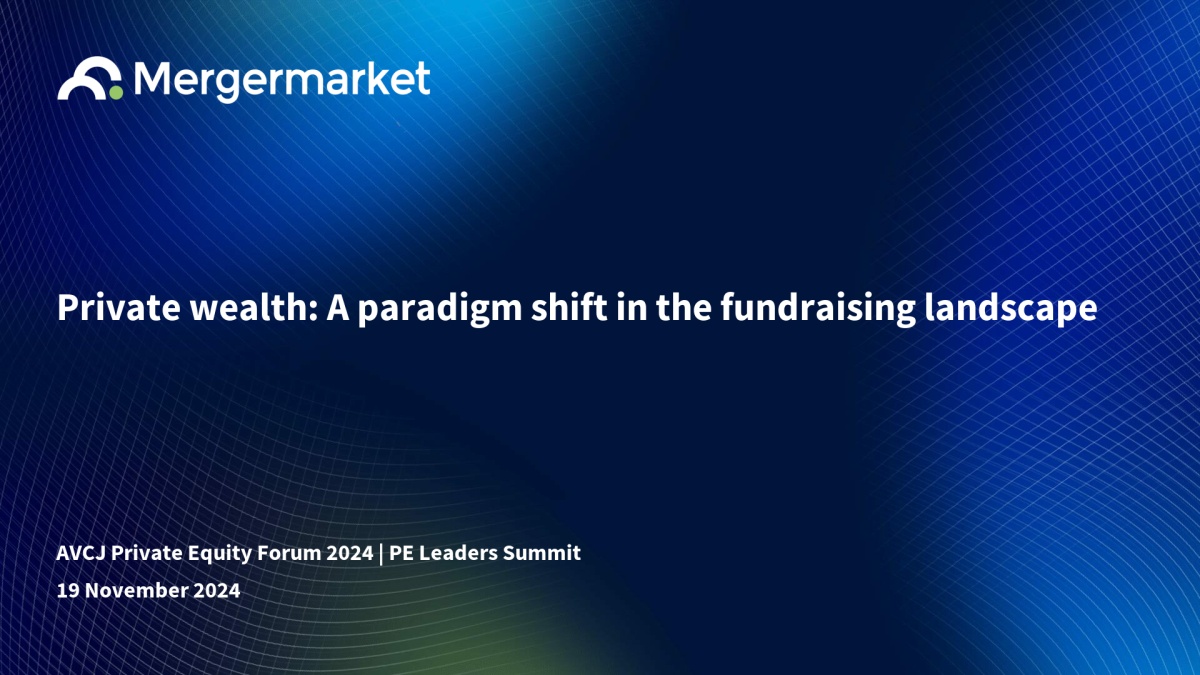 Mergermarket

Private wealth: A paradigm shift in the fundraising landscape

AVCJ Private Equity Forum 2024 | PE Leaders Summit
19 November 2024